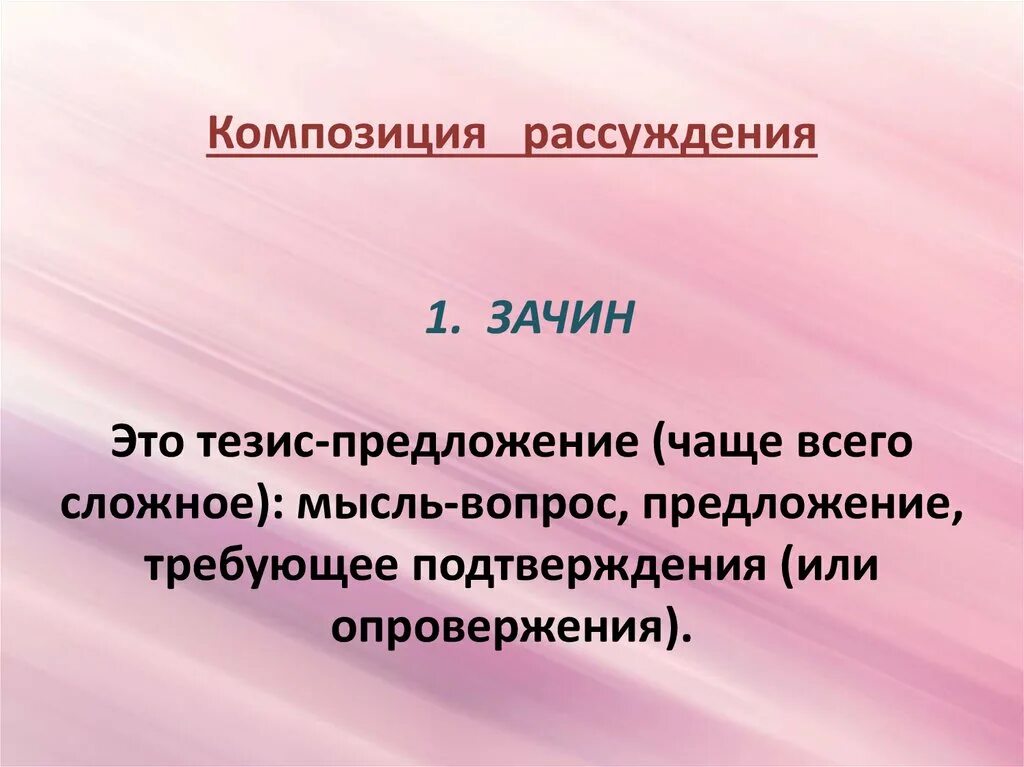 Композиция рассуждения

1. ЗАЧИН

Это тезис-предложение (чаще всего сложное): мысль-вопрос, предложение, требующее подтверждения (или опровержения).